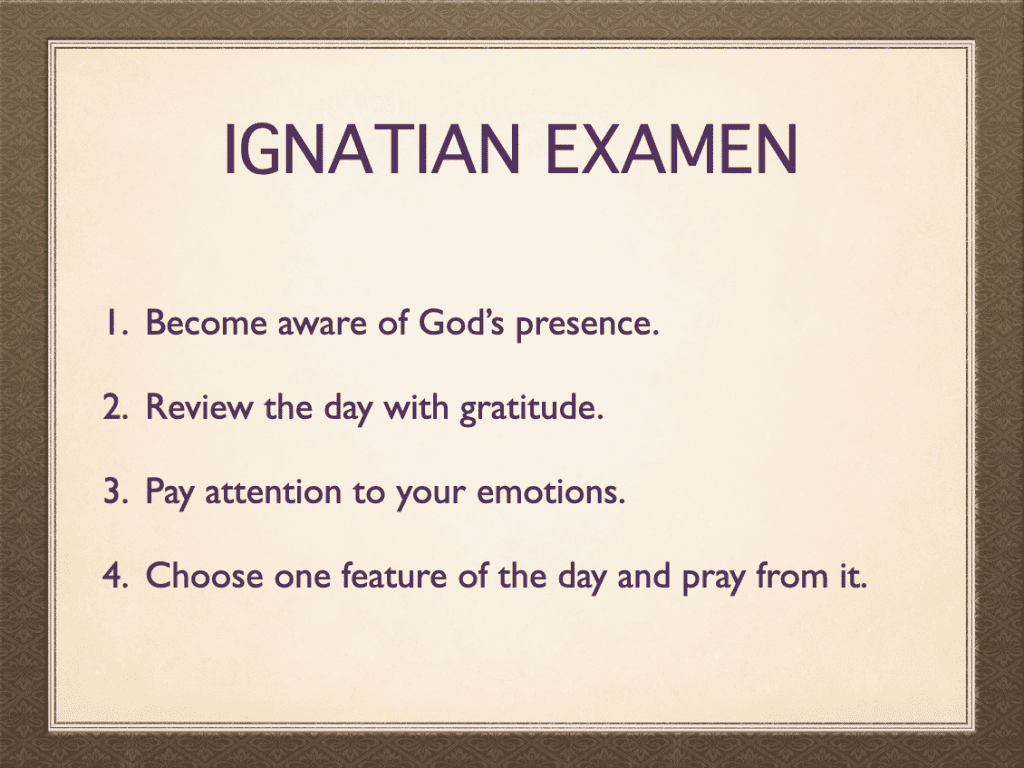 IGNATIAN EXAMEN

1. Become aware of God's presence.

2. Review the day with gratitude.

3. Pay attention to your emotions.

4. Choose one feature of the day and pray from it.